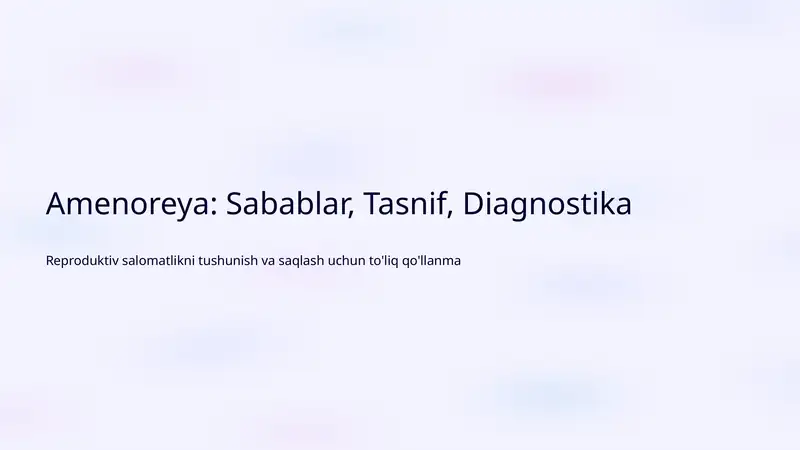 Amenoreya: Sabablar, Tasnif, Diagnostika

Reproduktiv salomatlikni tushunish va saqlash uchun to'liq qo'llanma